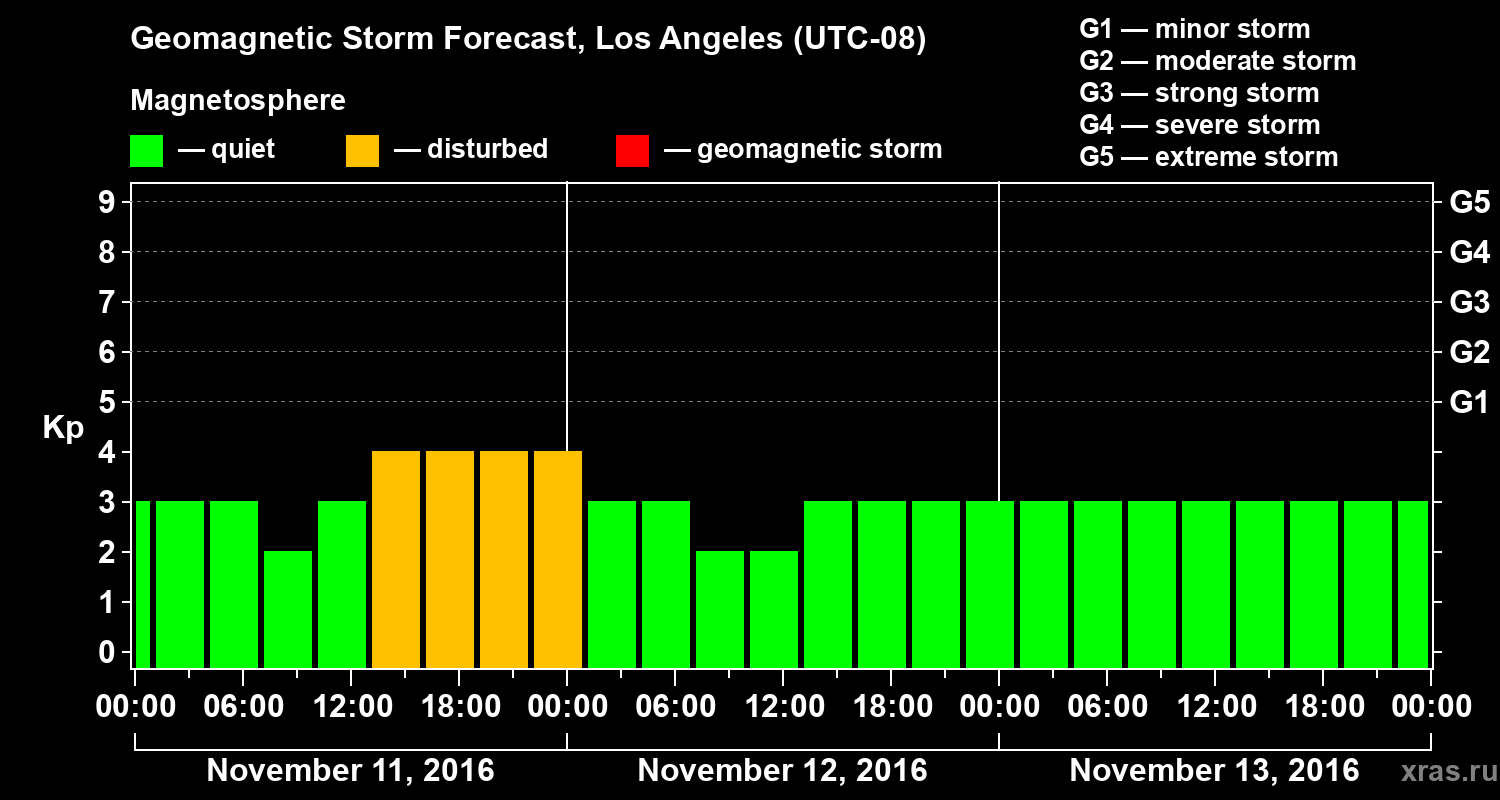 Geomagnetic Storm Forecast, Los Angeles (UTC-08)

Magnetosphere

— quiet — disturbed — geomagnetic storm

G1 — minor storm
G2 — moderate storm
G3 — strong storm
G4 — severe storm
G5 — extreme storm

Kp

9
8
7
6
5
4
3
2
1
0

G5
G4
G3
G2
G1

00:00 06:00 12:00 18:00 00:00 06:00 12:00 18:00 00:00 06:00 12:00 18:00 00:00

November 11, 2016 November 12, 2016 November 13, 2016

xras.ru